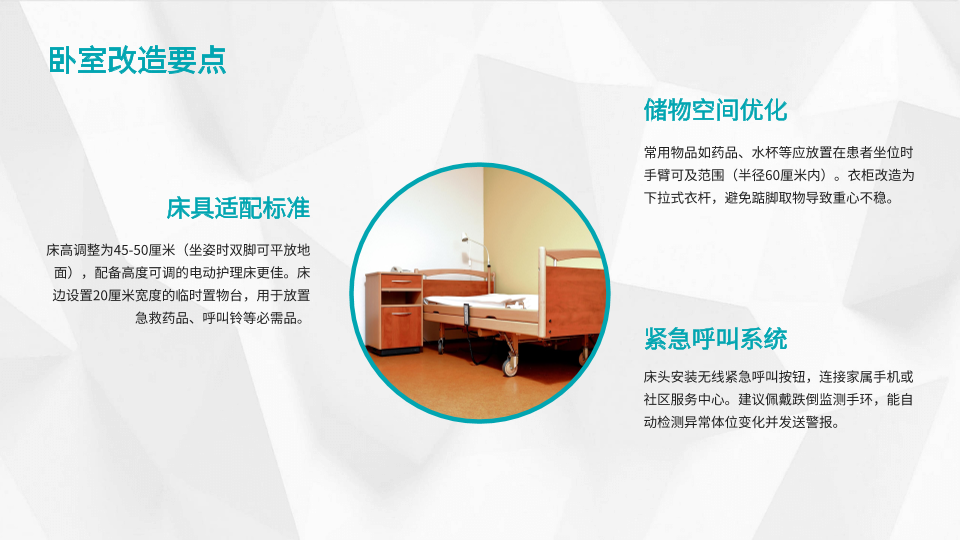 卧室改造要点

床具适配标准

床高调整为45-50厘米（坐姿时双脚可平放地面），配备高度可调的电动护理床更佳。床边设置20厘米宽度的临时置物台，用于放置急救药品、呼叫铃等必需品。

储物空间优化

常用物品如药品、水杯等应放置在患者坐位时手臂可及范围（半径60厘米内）。衣柜改造为下拉式衣杆，避免踮脚取物导致重心不稳。

紧急呼叫系统

床头安装无线紧急呼叫按钮，连接家属手机或社区服务中心。建议佩戴跌倒监测手环，能自动检测异常体位变化并发送警报。